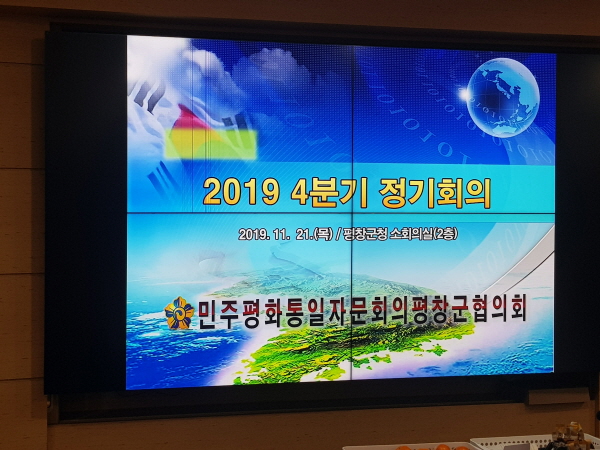 2019 4분기 정기회의

2019. 11. 21.(목) / 평창군청 소회의실(2층)

민주평화통일자문회의평창군협의회